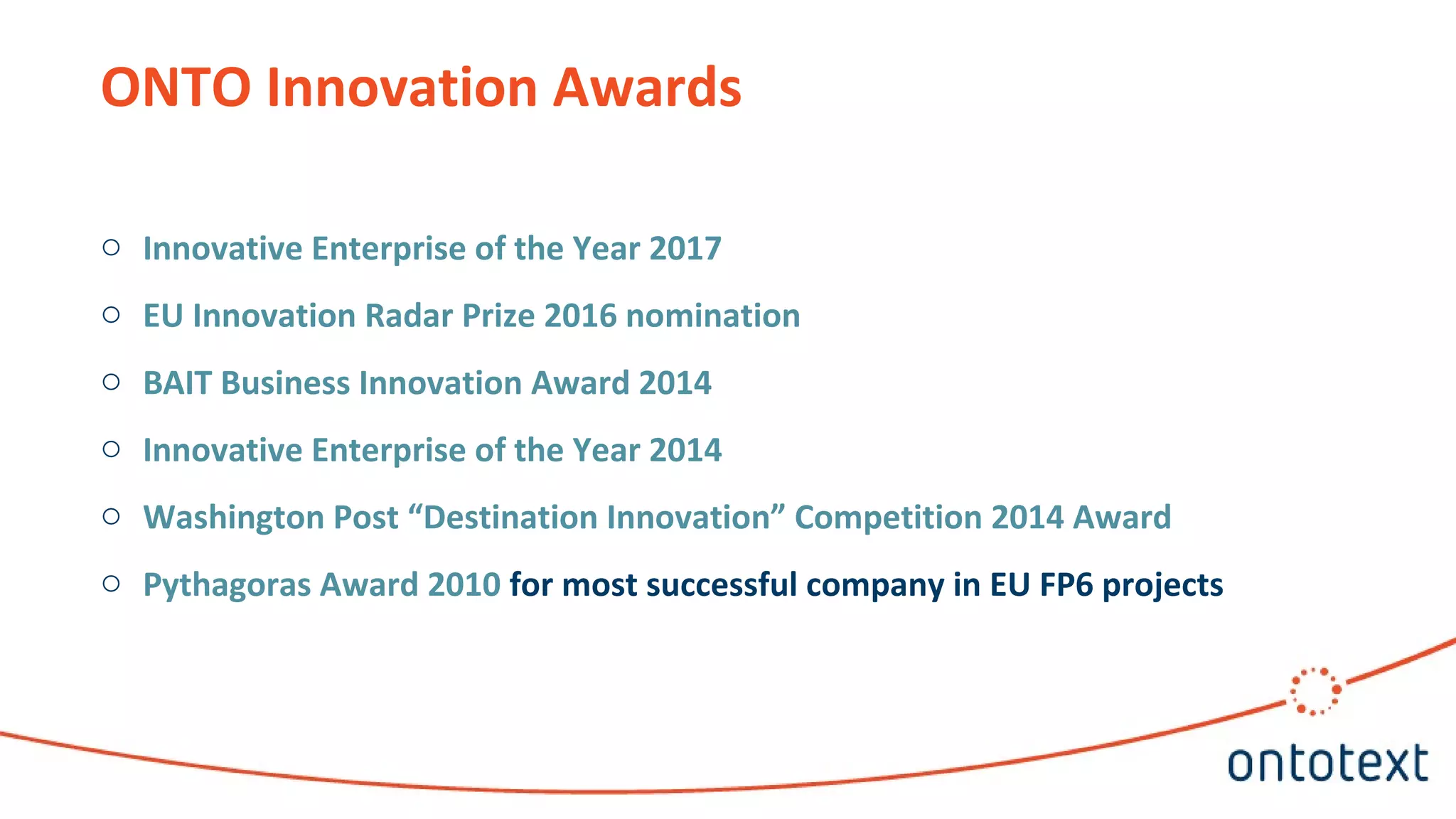 ONTO Innovation Awards

○ Innovative Enterprise of the Year 2017
○ EU Innovation Radar Prize 2016 nomination
○ BAIT Business Innovation Award 2014
○ Innovative Enterprise of the Year 2014
○ Washington Post “Destination Innovation” Competition 2014 Award
○ Pythagoras Award 2010 for most successful company in EU FP6 projects

ontotext